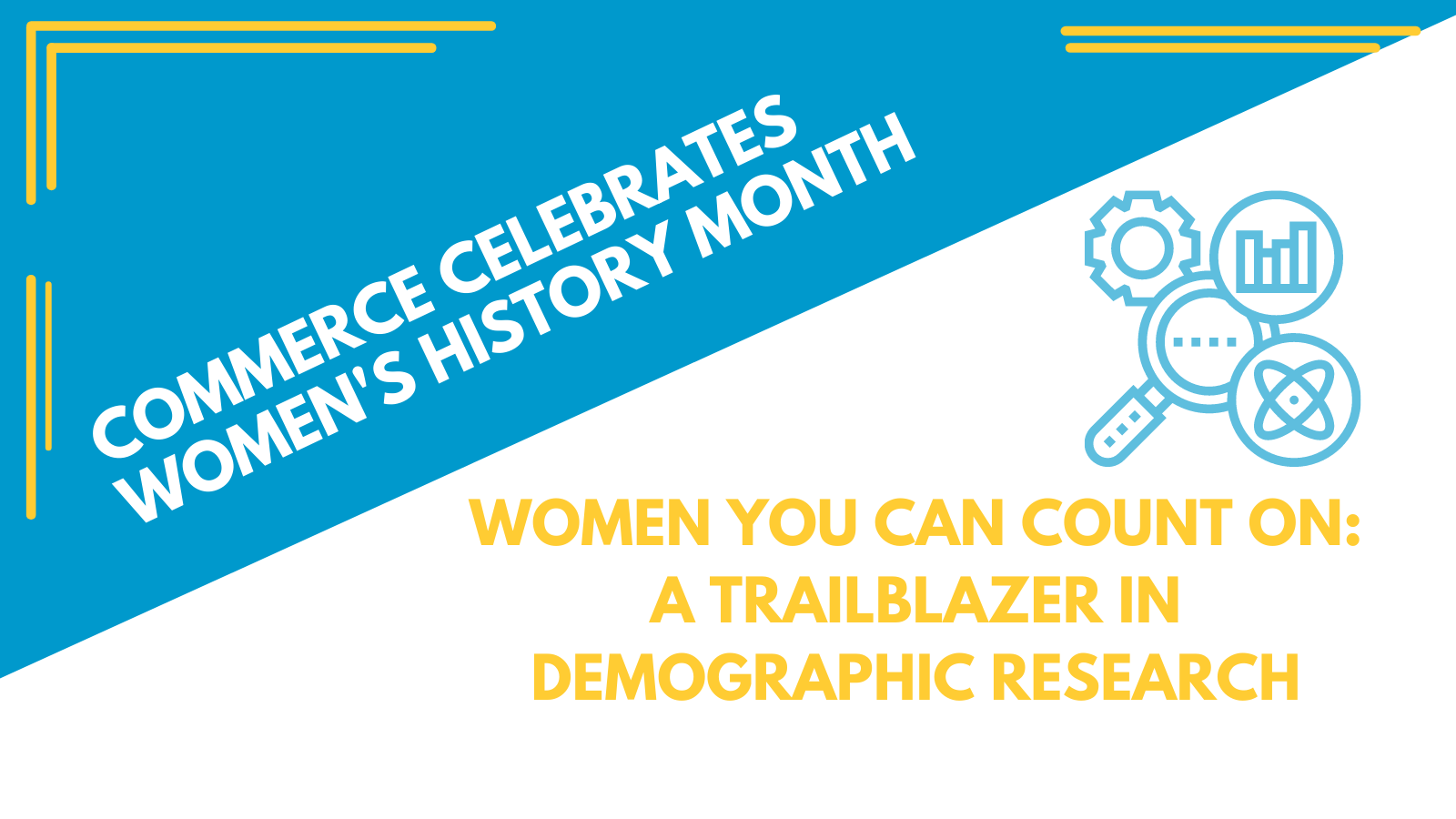 COMMERCE CELEBRATES WOMEN'S HISTORY MONTH

WOMEN YOU CAN COUNT ON: A TRAILBLAZER IN DEMOGRAPHIC RESEARCH